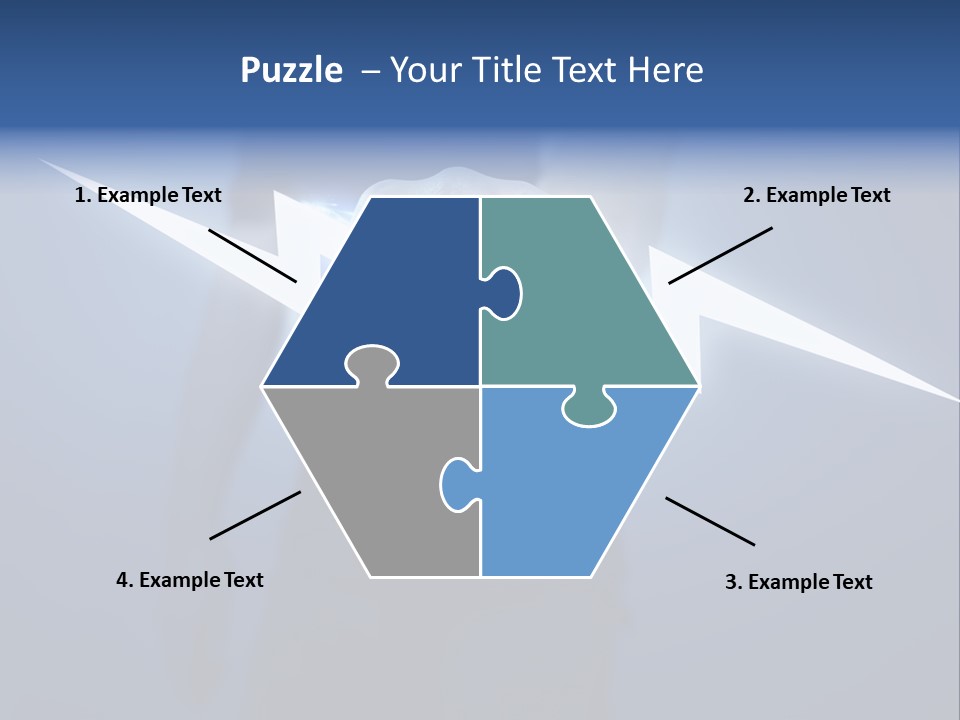 Puzzle – Your Title Text Here

1. Example Text

2. Example Text

4. Example Text

3. Example Text